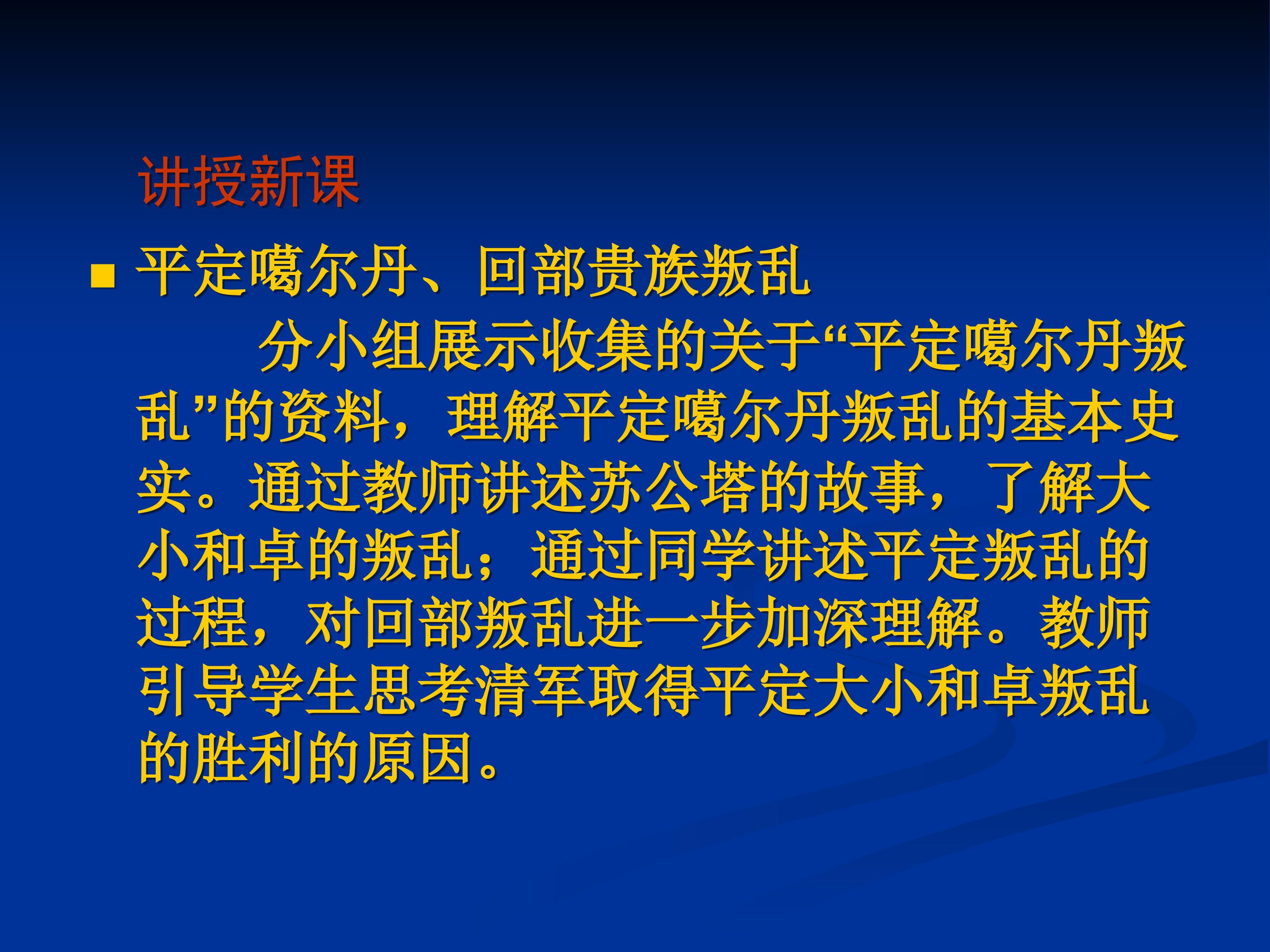 讲授新课

平定噶尔丹、回部贵族叛乱

分小组展示收集的关于“平定噶尔丹叛乱”的资料，理解平定噶尔丹叛乱的基本史实。通过教师讲述苏公塔的故事，了解大小和卓的叛乱；通过同学讲述平定叛乱的过程，对回部叛乱进一步加深理解。教师引导学生思考清军取得平定大小和卓叛乱的胜利的原因。